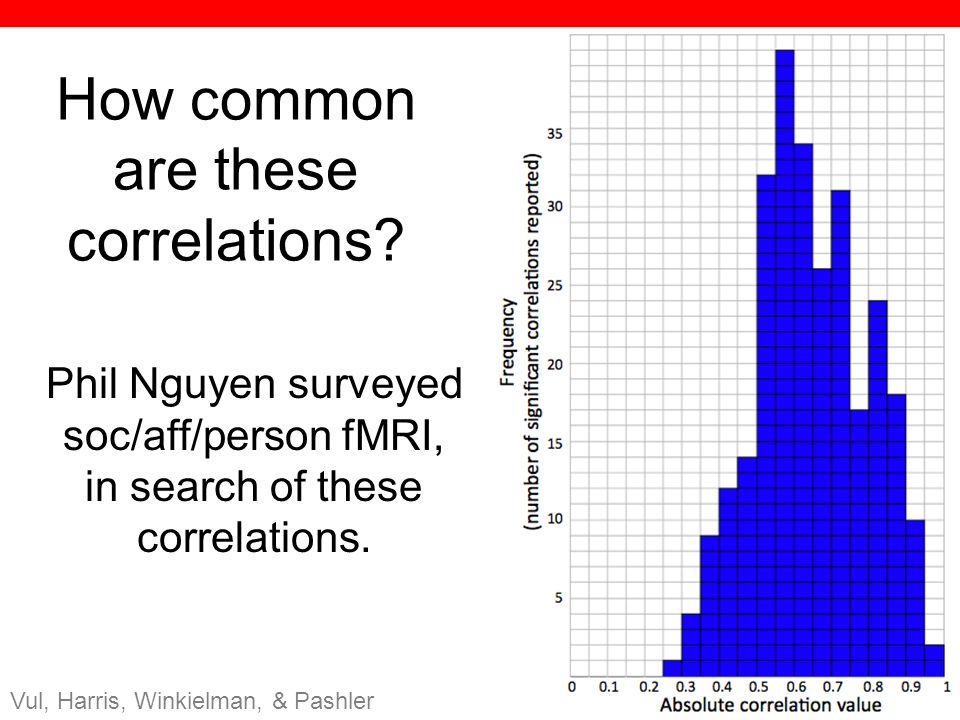 How common are these correlations?

Phil Nguyen surveyed soc/aff/person fMRI, in search of these correlations.

Frequency
(number of significant correlations reported)

35
30
25
20
15
10
5

0 0.1 0.2 0.3 0.4 0.5 0.6 0.7 0.8 0.9 1
Absolute correlation value

Vul, Harris, Winkielman, & Pashler